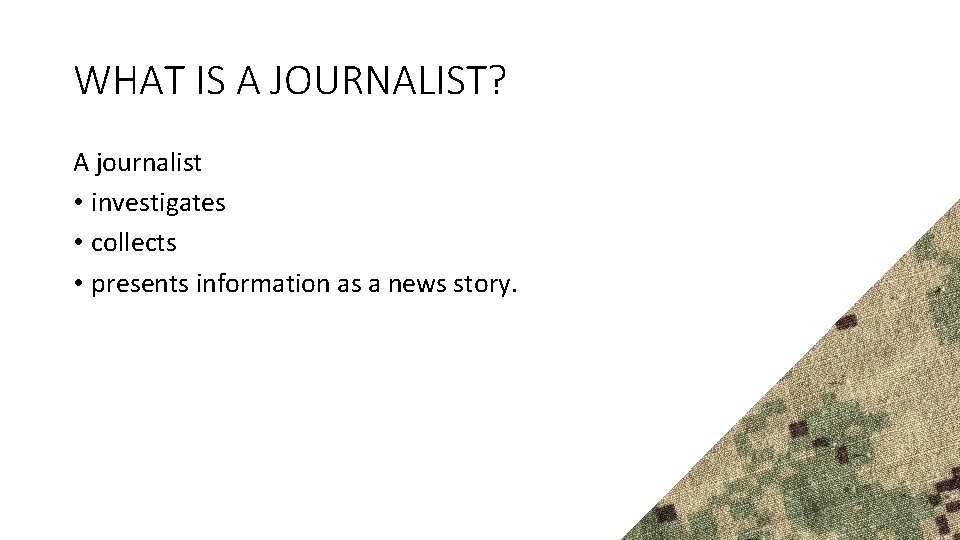 WHAT IS A JOURNALIST?

A journalist

• investigates
• collects
• presents information as a news story.